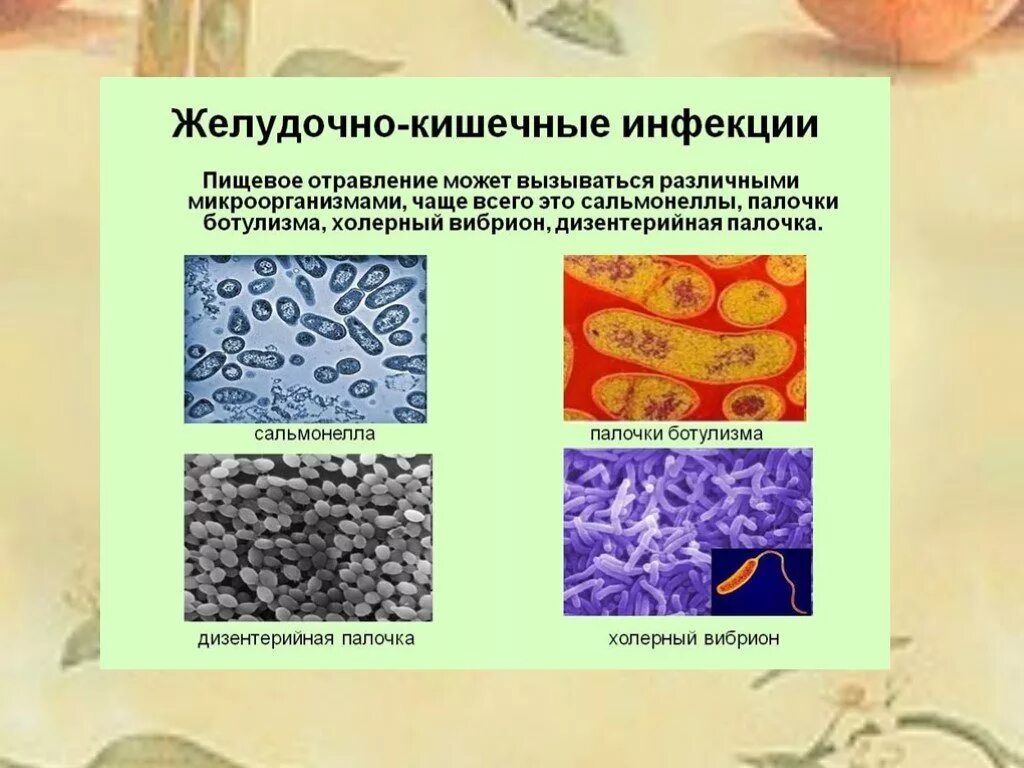 Желудочно-кишечные инфекции

Пищевое отравление может вызываться различными микроорганизмами, чаще всего это сальмонеллы, палочки ботулизма, холерный вибрион, дизентерийная палочка.

сальмонелла

палочки ботулизма

дизентерийная палочка

холерный вибрион